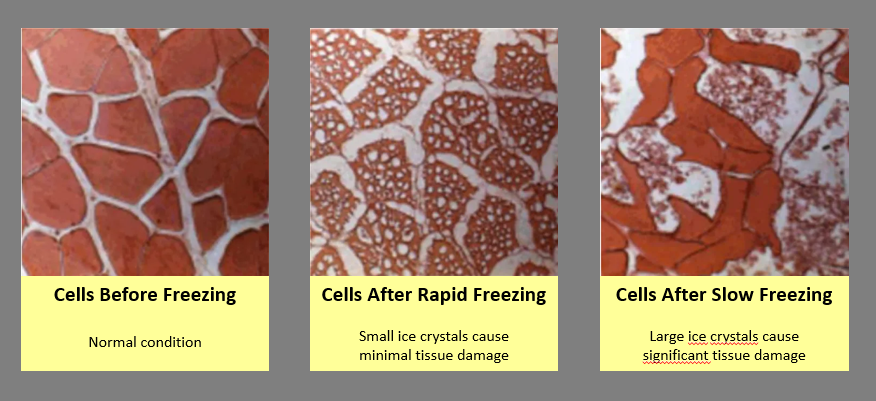 Cells Before Freezing

Normal condition

Cells After Rapid Freezing

Small ice crystals cause minimal tissue damage

Cells After Slow Freezing

Large ice crystals cause significant tissue damage